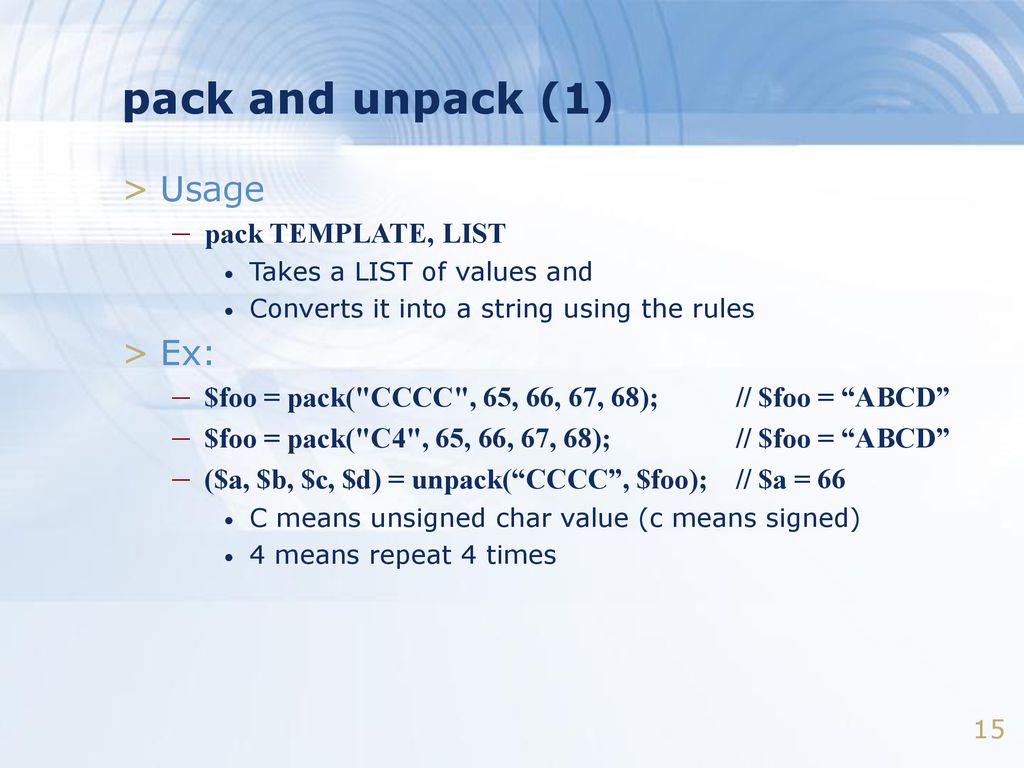 pack and unpack (1)

> Usage

– pack TEMPLATE, LIST

• Takes a LIST of values and

• Converts it into a string using the rules

> Ex:

– \$foo = pack("CCCC", 65, 66, 67, 68); // \$foo = “ABCD”

– \$foo = pack("C4", 65, 66, 67, 68); // \$foo = “ABCD”

– (\$a, \$b, \$c, \$d) = unpack(“CCCC”, \$foo); // \$a = 66

• C means unsigned char value (c means signed)

• 4 means repeat 4 times

15